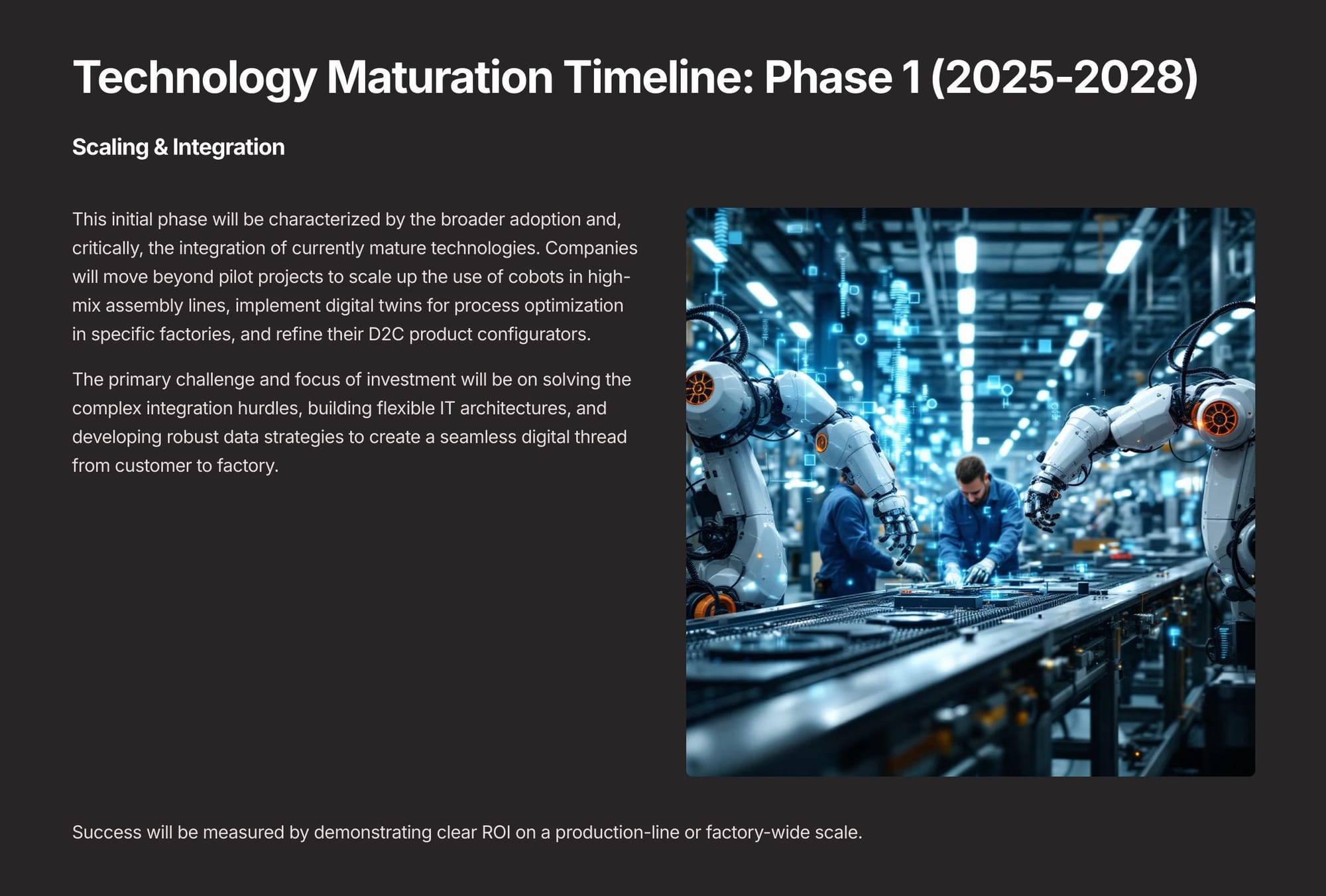 Technology Maturation Timeline: Phase 1 (2025-2028)

Scaling & Integration

This initial phase will be characterized by the broader adoption and, critically, the integration of currently mature technologies. Companies will move beyond pilot projects to scale up the use of cobots in high-mix assembly lines, implement digital twins for process optimization in specific factories, and refine their D2C product configurators.

The primary challenge and focus of investment will be on solving the complex integration hurdles, building flexible IT architectures, and developing robust data strategies to create a seamless digital thread from customer to factory.

Success will be measured by demonstrating clear ROI on a production-line or factory-wide scale.